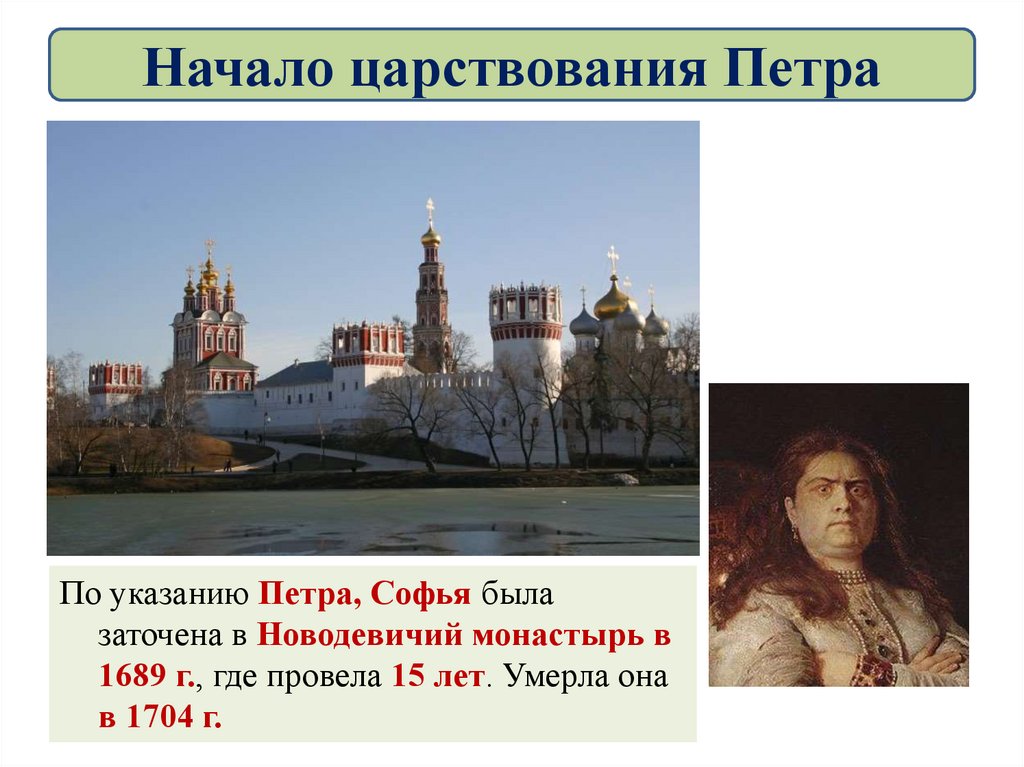 Начало царствования Петра

По указанию Петра, Софья была заточена в Новодевичий монастырь в 1689 г., где провела 15 лет. Умерла она в 1704 г.